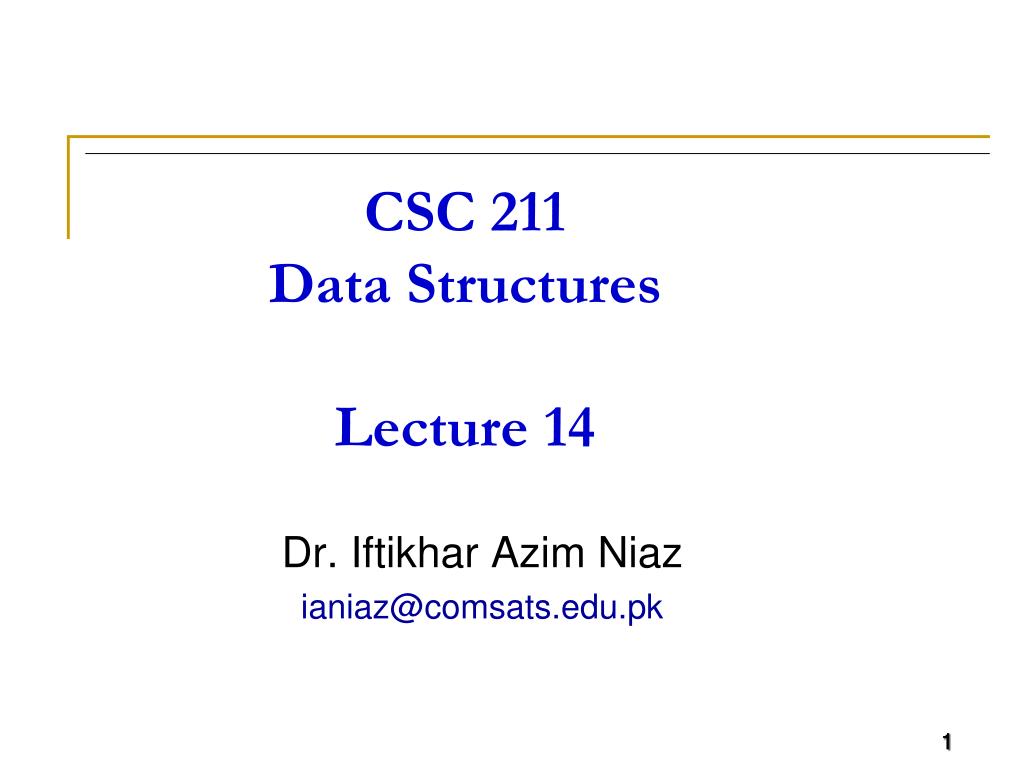 CSC 211
Data Structures

Lecture 14

Dr. Iftikhar Azim Niaz
ianiaz@comsats.edu.pk

1